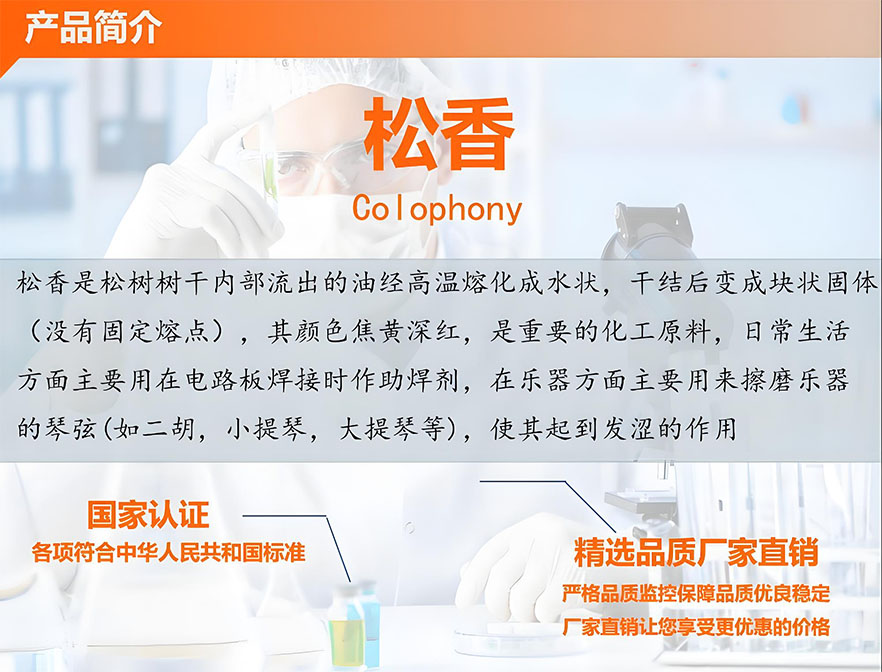 产品简介

松香

Colophony

松香是松树树干内部流出的油经高温熔化成水状，干结后变成块状固体（没有固定熔点），其颜色焦黄深红，是重要的化工原料，日常生活方面主要用在电路板焊接时作助焊剂，在乐器方面主要用来擦磨乐器的琴弦(如二胡，小提琴，大提琴等)，使其起到发涩的作用

国家认证
各项符合中华人民共和国标准

精选品质厂家直销
严格品质监控保障品质优良稳定
厂家直销让您享受更优惠的价格